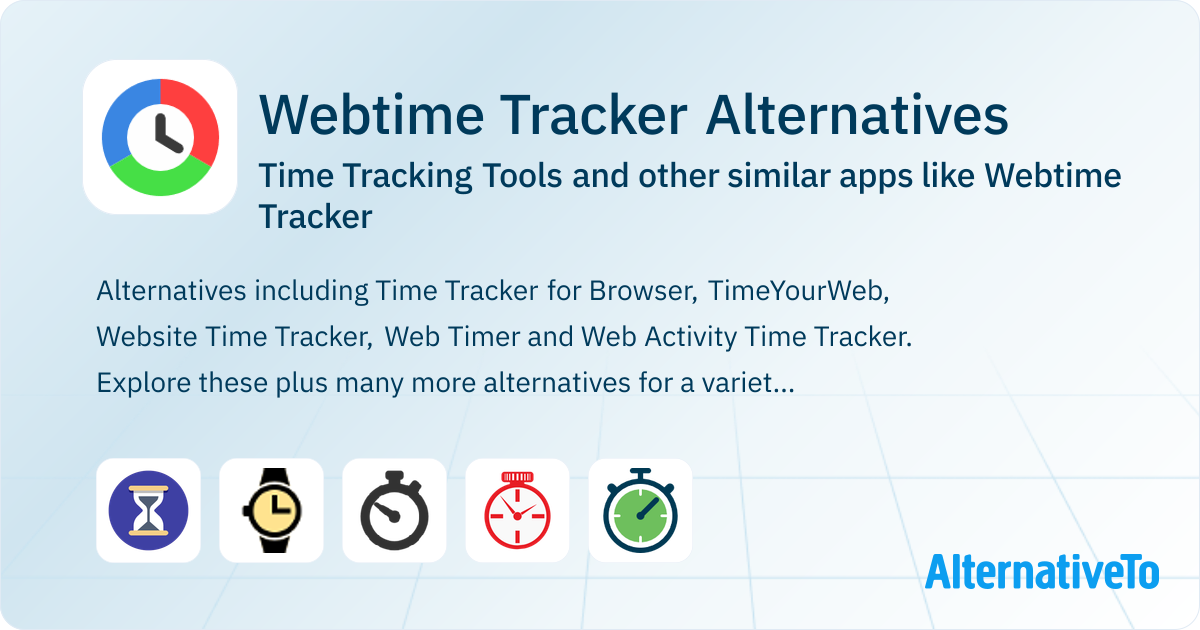 Webtime Tracker Alternatives

Time Tracking Tools and other similar apps like Webtime Tracker

Alternatives including Time Tracker for Browser, TimeYourWeb, Website Time Tracker, Web Timer and Web Activity Time Tracker. Explore these plus many more alternatives for a variet...

AlternativeTo